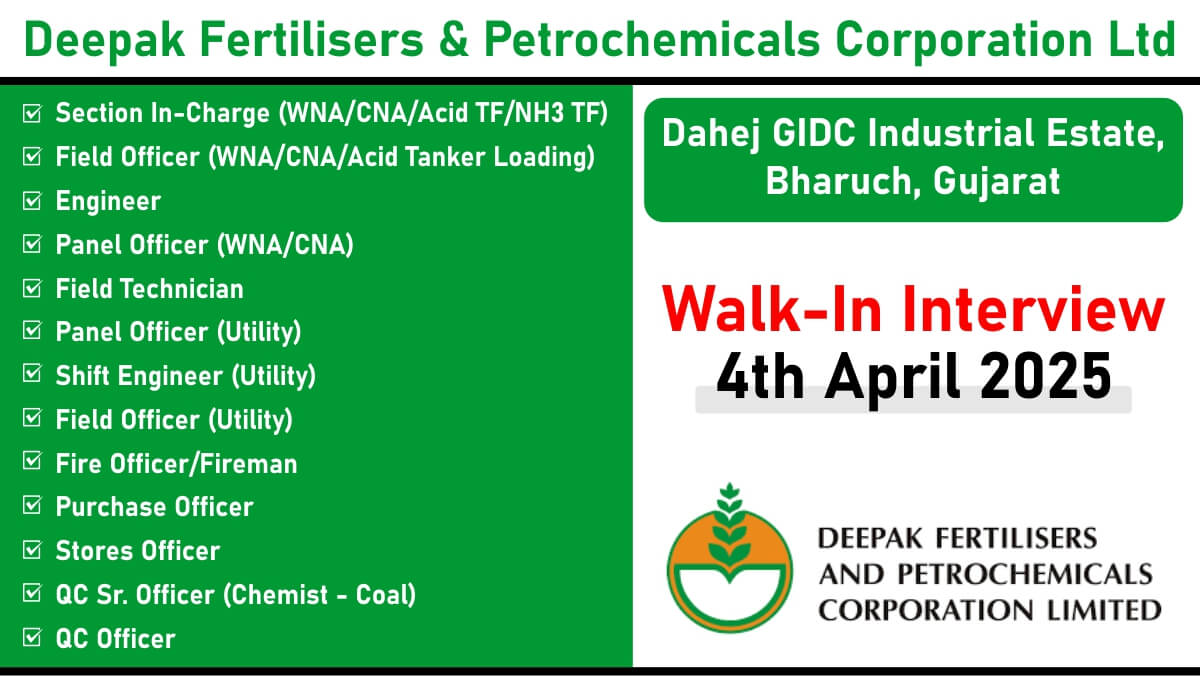 Deepak Fertilisers & Petrochemicals Corporation Ltd

☑ Section In-Charge (WNA/CNA/Acid TF/NH3 TF)
☑ Field Officer (WNA/CNA/Acid Tanker Loading)
☑ Engineer
☑ Panel Officer (WNA/CNA)
☑ Field Technician
☑ Panel Officer (Utility)
☑ Shift Engineer (Utility)
☑ Field Officer (Utility)
☑ Fire Officer/Fireman
☑ Purchase Officer
☑ Stores Officer
☑ QC Sr. Officer (Chemist - Coal)
☑ QC Officer

Dahej GIDC Industrial Estate, Bharuch, Gujarat

Walk-In Interview
4th April 2025

DEEPAK FERTILISERS AND PETROCHEMICALS CORPORATION LIMITED